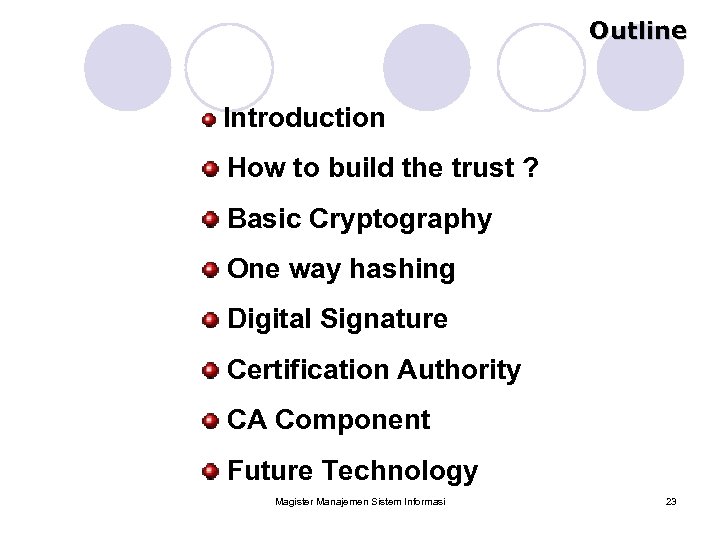 Outline

Introduction

How to build the trust ?

Basic Cryptography

One way hashing

Digital Signature

Certification Authority

CA Component

Future Technology

Magister Manajemen Sistem Informasi

23